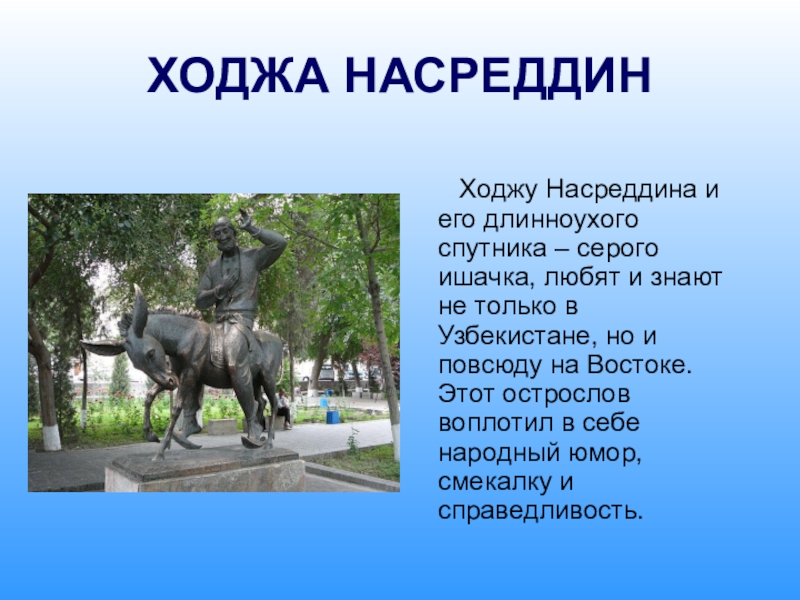 ХОДЖА НАСРЕДДИН

Ходжу Насреддина и его длинноухого спутника – серого ишачка, любят и знают не только в Узбекистане, но и повсюду на Востоке. Этот острослов воплотил в себе народный юмор, смекалку и справедливость.